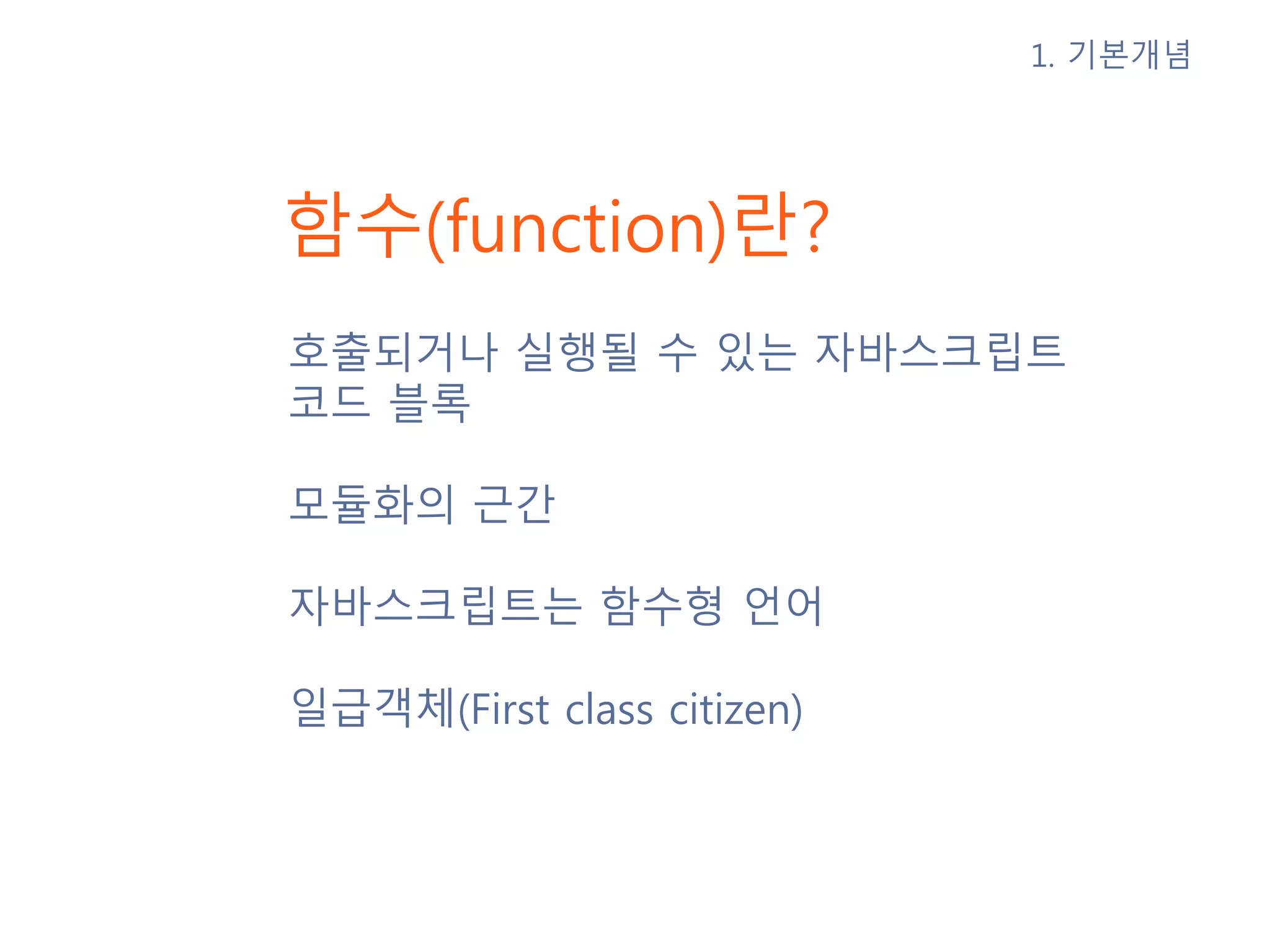 1. 기본개념

함수(function)란?

호출되거나 실행될 수 있는 자바스크립트 코드 블록

모듈화의 근간

자바스크립트는 함수형 언어

일급객체(First class citizen)